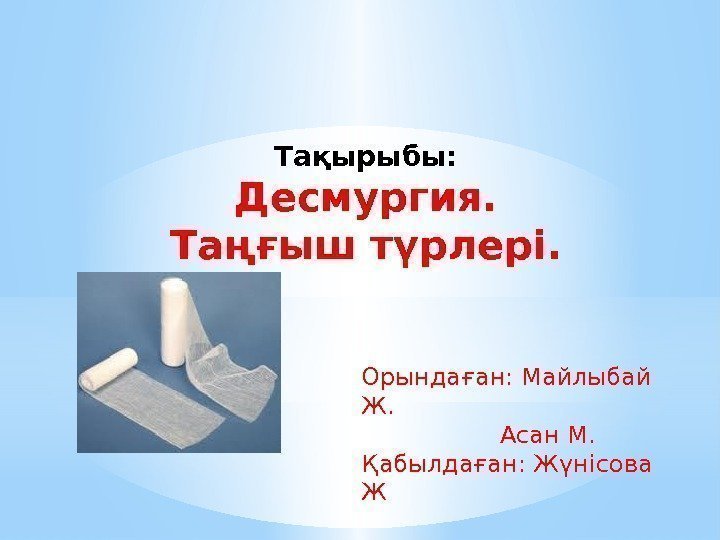 Тақырыбы:
Десмургия.
Таңғыш түрлері.

Орындаған: Майлыбай Ж.
Асан М.
Қабылдаған: Жүнісова Ж